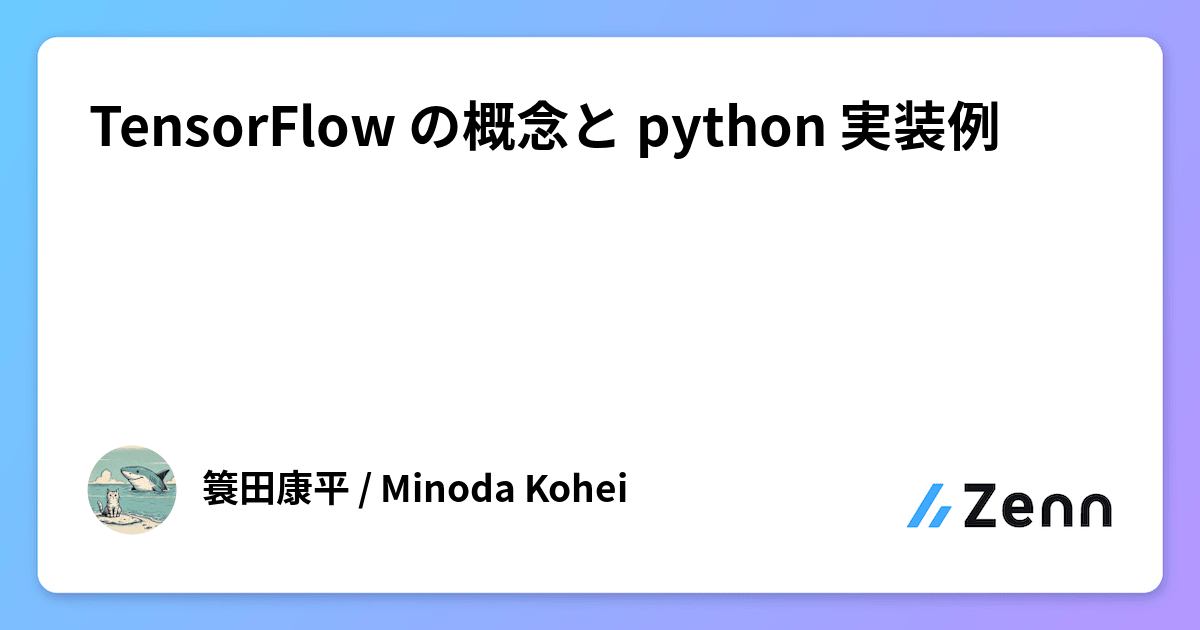 TensorFlow の概念と python 実装例

簑田康平 / Minoda Kohei

Zenn